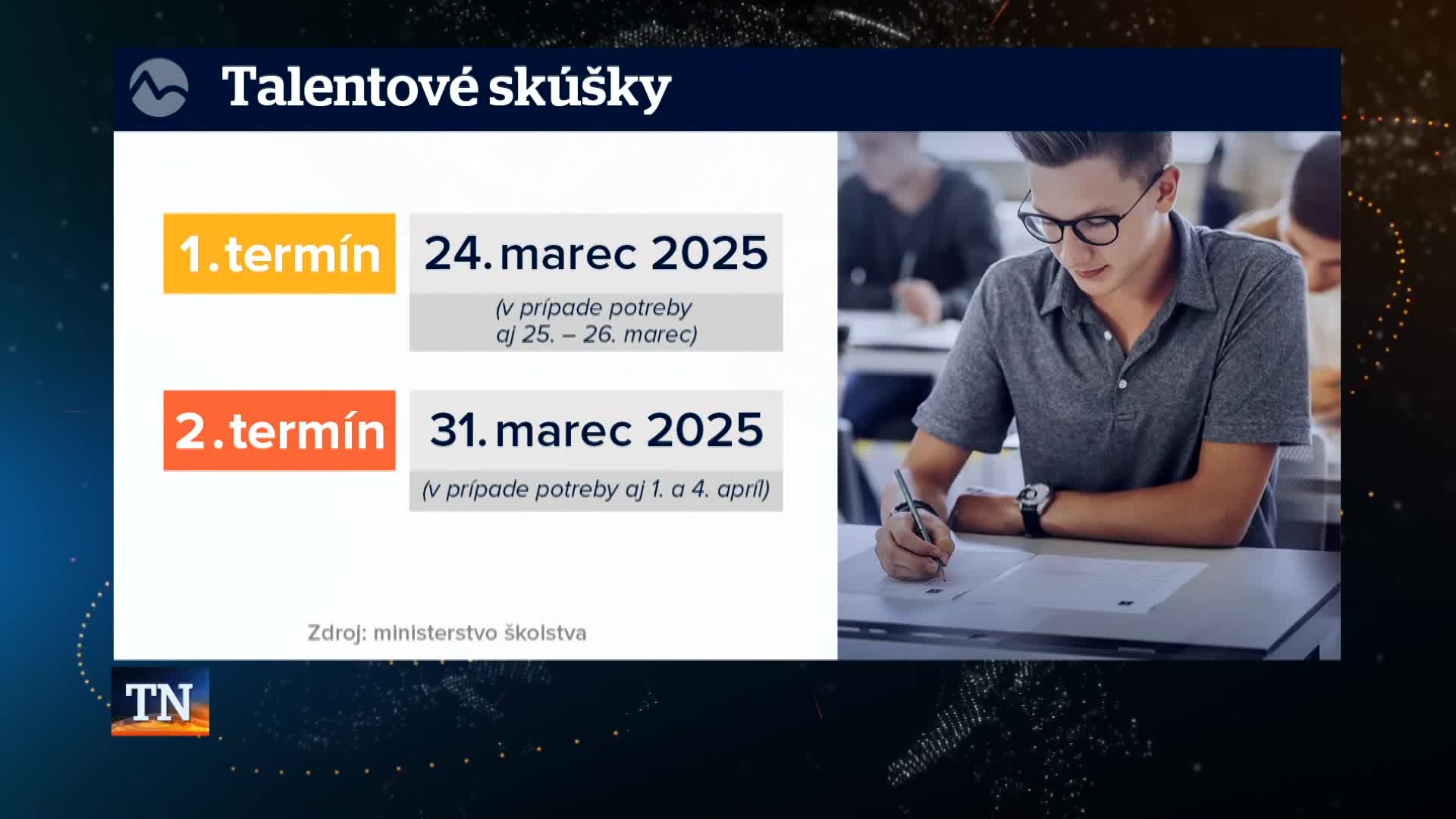 Talentové skúšky

1. termín

24. marec 2025

(v prípade potreby aj 25. – 26. marec)

2. termín

31. marec 2025

(v prípade potreby aj 1. a 4. apríl)

Zdroj: ministerstvo školstva

TN